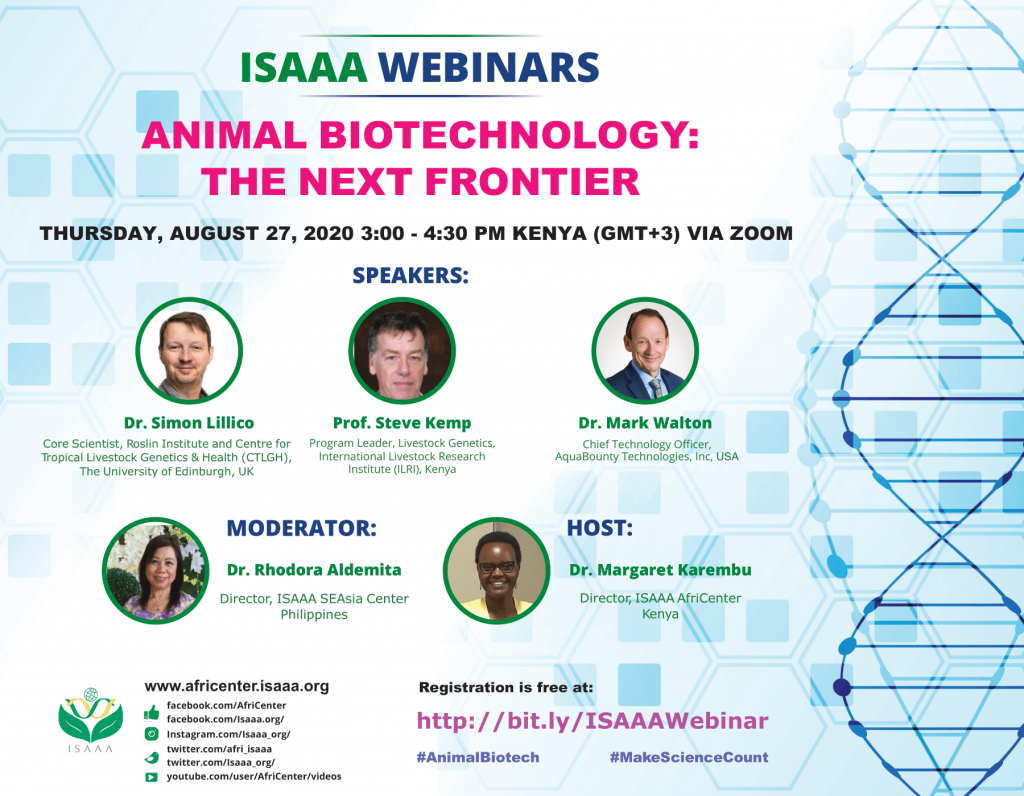 ISAAA WEBINARS

ANIMAL BIOTECHNOLOGY: THE NEXT FRONTIER

THURSDAY, AUGUST 27, 2020 3:00 - 4:30 PM KENYA (GMT+3) VIA ZOOM

SPEAKERS:

Dr. Simon Lillico
Core Scientist, Roslin Institute and Centre for Tropical Livestock Genetics & Health (CTLGH), The University of Edinburgh, UK

Prof. Steve Kemp
Program Leader, Livestock Genetics, International Livestock Research Institute (ILRI), Kenya

Dr. Mark Walton
Chief Technology Officer, AquaBounty Technologies, Inc, USA

MODERATOR:
Dr. Rhodora Aldemita
Director, ISAAA SEAsia Center Philippines

HOST:
Dr. Margaret Karembu
Director, ISAAA AfriCenter Kenya

ISAAA

www.africenter.isaaa.org
facebook.com/AfriCenter
facebook.com/Isaaa.org/
Instagram.com/Isaaa_org/
twitter.com/afri_isaaa
twitter.com/Isaaa_org/
youtube.com/user/AfriCenter/videos

Registration is free at:
http://bit.ly/ISAAAWebinar

#AnimalBiotech #MakeScienceCount